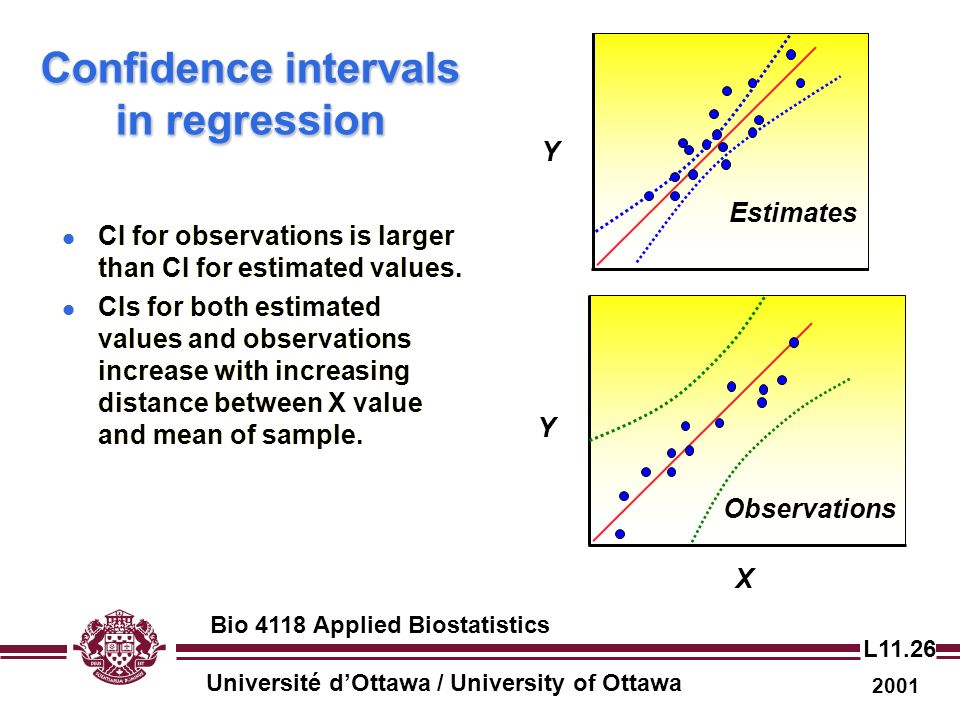 Confidence intervals in regression

- CI for observations is larger than CI for estimated values.
- CIs for both estimated values and observations increase with increasing distance between X value and mean of sample.

Y

Estimates

Y

Observations

X

Bio 4118 Applied Biostatistics

L11.26

Université d'Ottawa / University of Ottawa

2001